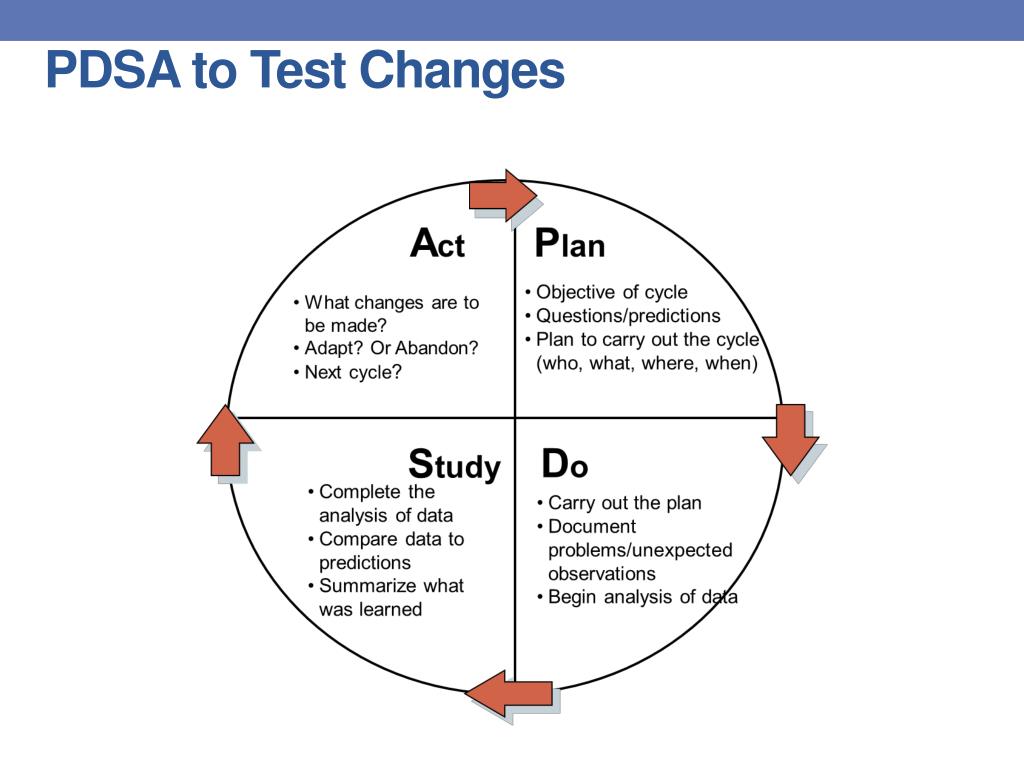 PDSA to Test Changes

Act
• What changes are to be made?
• Adapt? Or Abandon?
• Next cycle?

Plan
• Objective of cycle
• Questions/predictions
• Plan to carry out the cycle (who, what, where, when)

Study
• Complete the analysis of data
• Compare data to predictions
• Summarize what was learned

Do
• Carry out the plan
• Document problems/unexpected observations
• Begin analysis of data